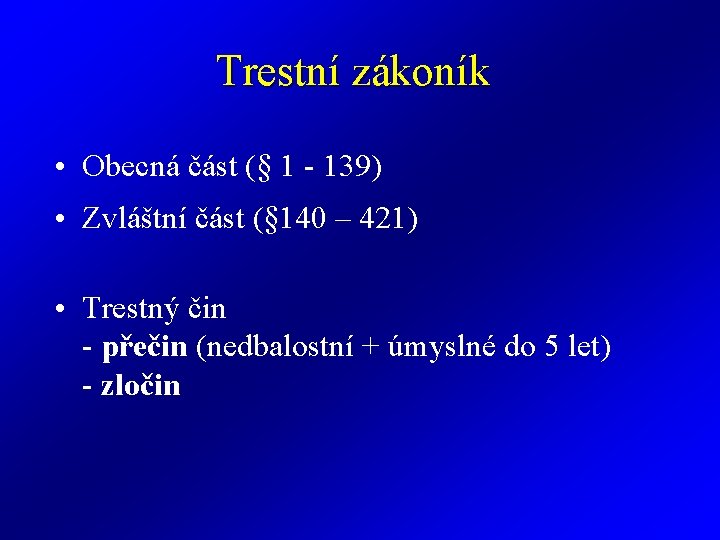 Trestní zákoník

• Obecná část (§ 1 - 139)
• Zvláštní část (§140 – 421)

• Trestný čin
- přečin (nedbalostní + úmyslné do 5 let)
- zločin